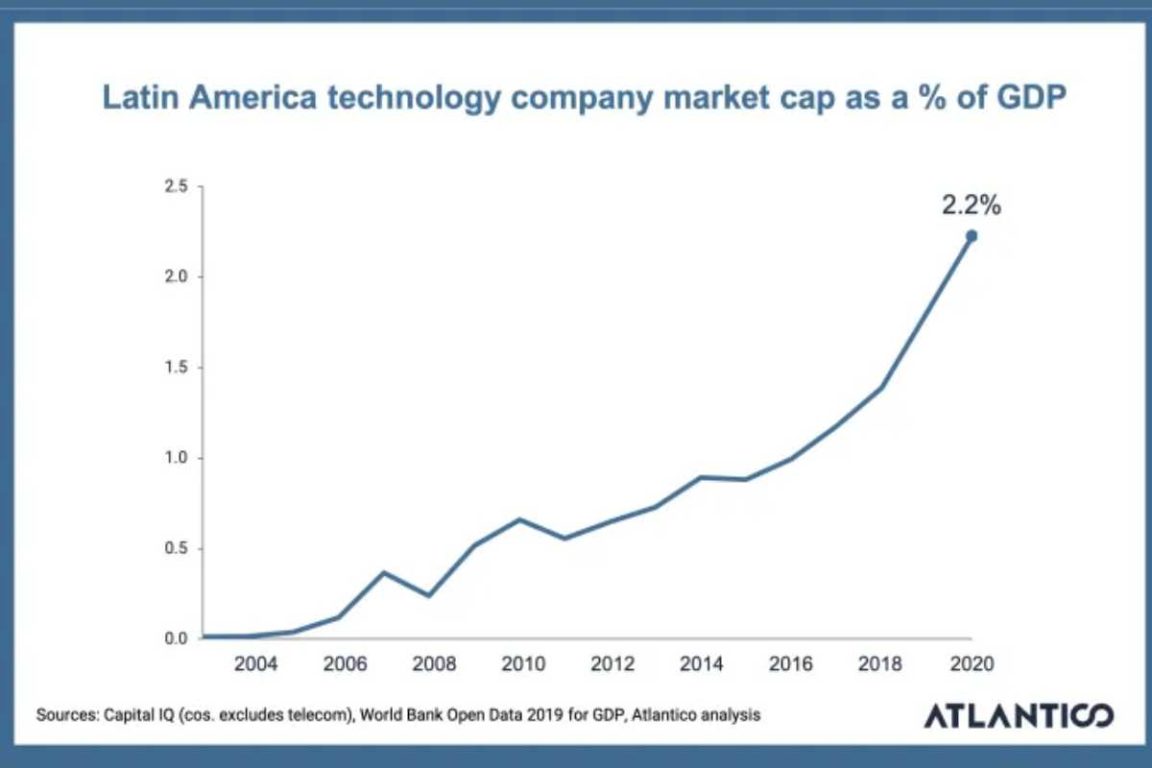 Latin America technology company market cap as a % of GDP

2.5
2.0
1.5
1.0
0.5
0.0

2.2%

2004
2006
2008
2010
2012
2014
2016
2018
2020

Sources: Capital IQ (cos. excludes telecom), World Bank Open Data 2019 for GDP, Atlantico analysis

ATLANTICO